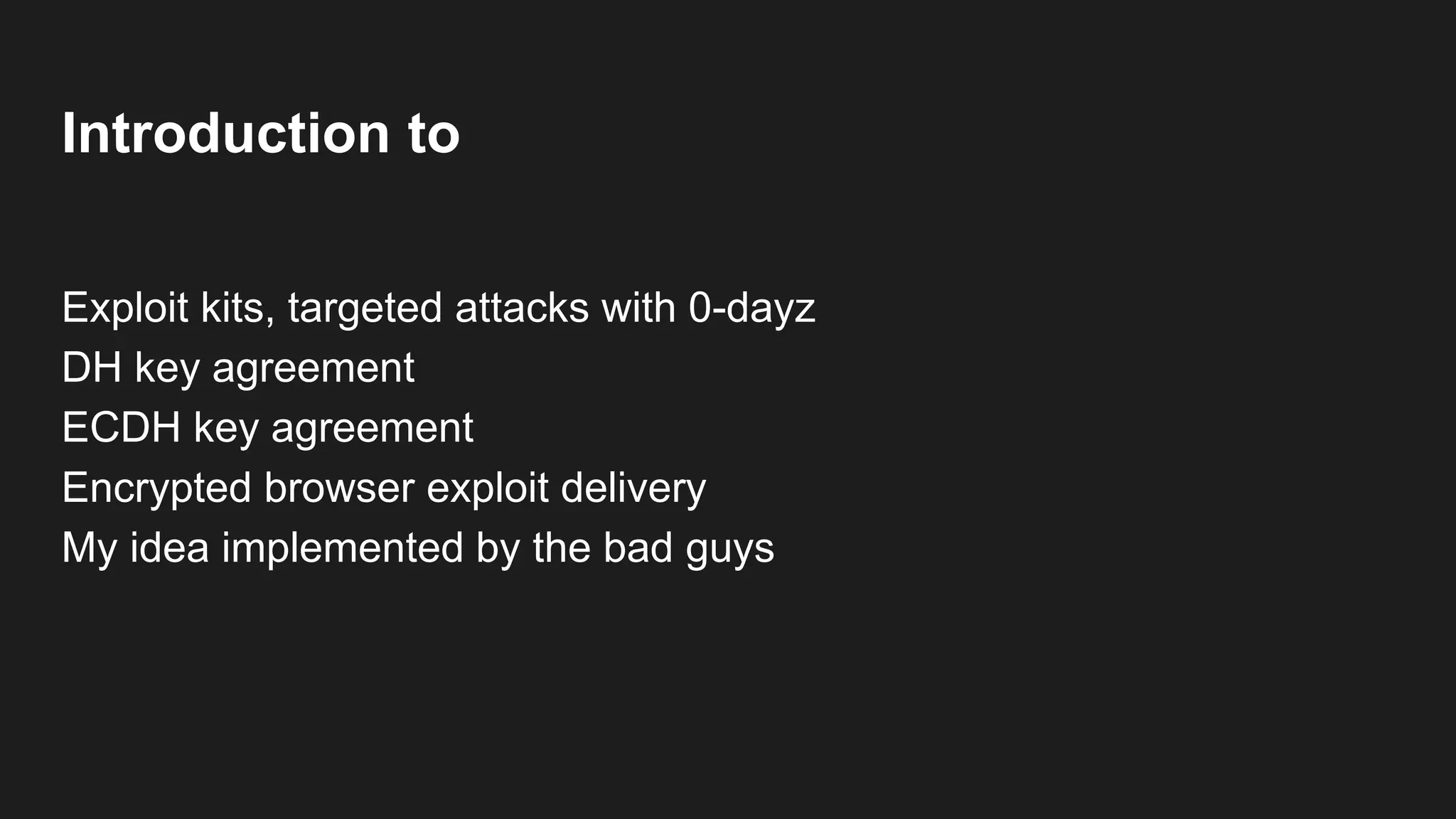 Introduction to

Exploit kits, targeted attacks with 0-dayz
DH key agreement
ECDH key agreement
Encrypted browser exploit delivery
My idea implemented by the bad guys